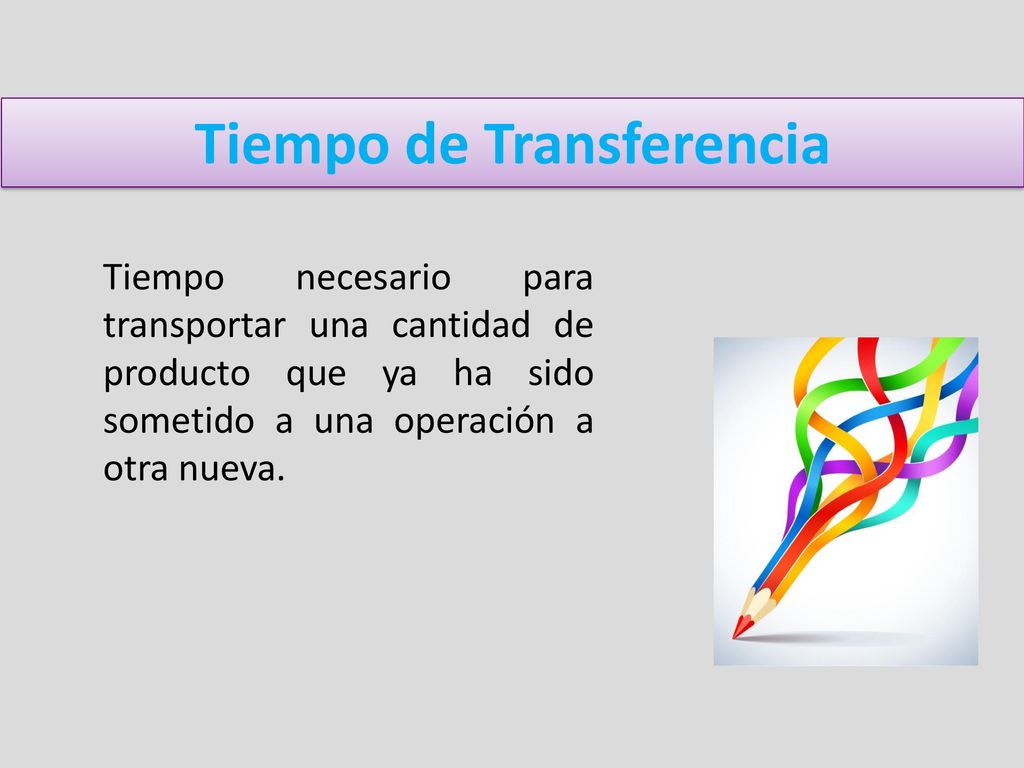 Tiempo de Transferencia

Tiempo necesario para transportar una cantidad de producto que ya ha sido sometido a una operación a otra nueva.